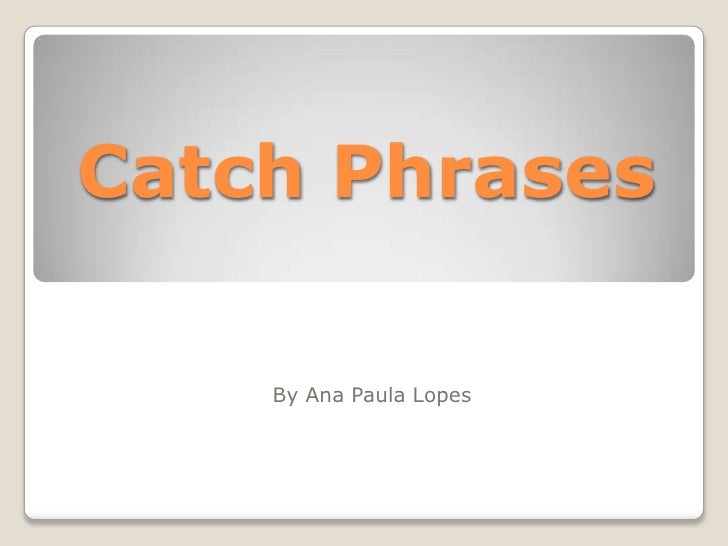 Catch Phrases

By Ana Paula Lopes